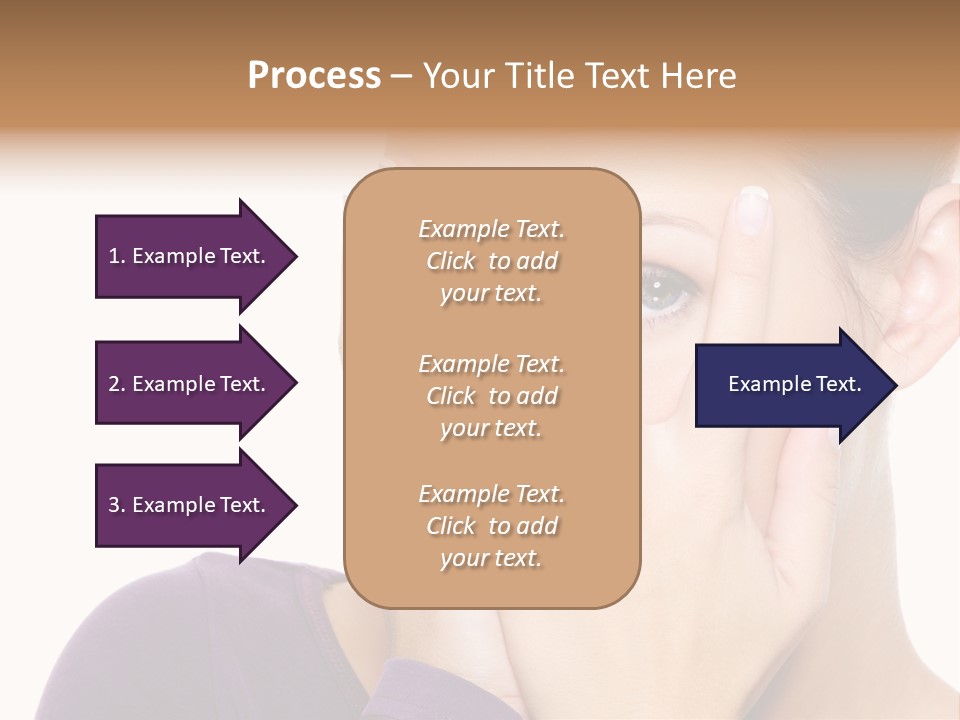 Process – Your Title Text Here

1. Example Text.

2. Example Text.

3. Example Text.

Example Text. Click to add your text.

Example Text. Click to add your text.

Example Text. Click to add your text.

Example Text.